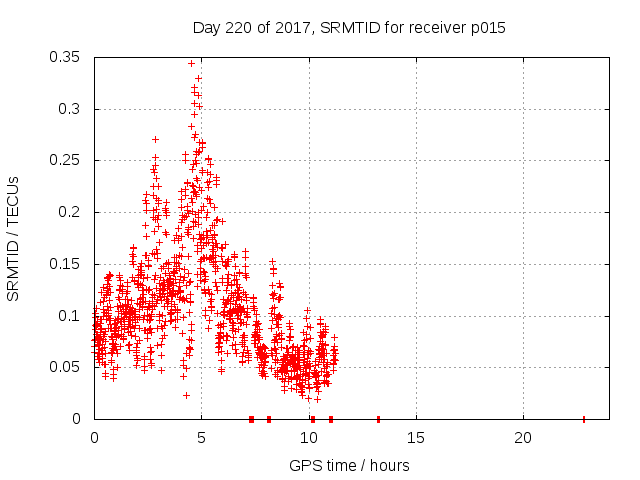 Day 220 of 2017, SRMTID for receiver p015

SRMTID / TECUs

0.35
0.3
0.25
0.2
0.15
0.1
0.05
0

0
5
10
15
20

GPS time / hours